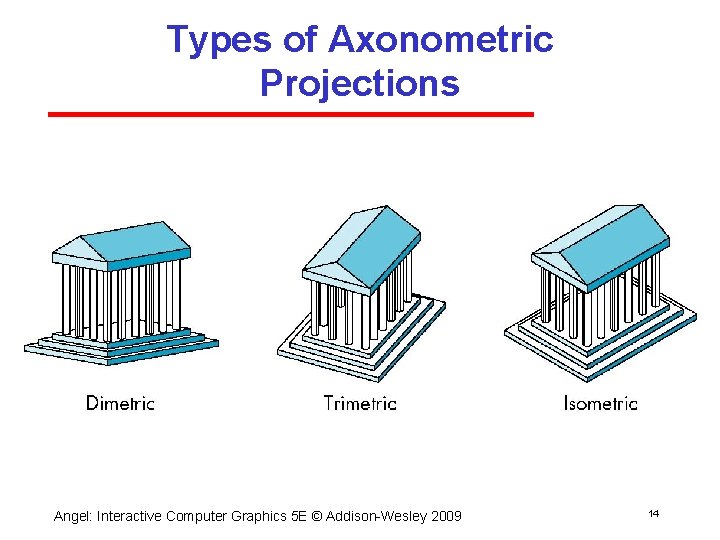 Types of Axonometric Projections

Dimetric

Trimetric

Isometric

Angel: Interactive Computer Graphics 5E © Addison-Wesley 2009

14